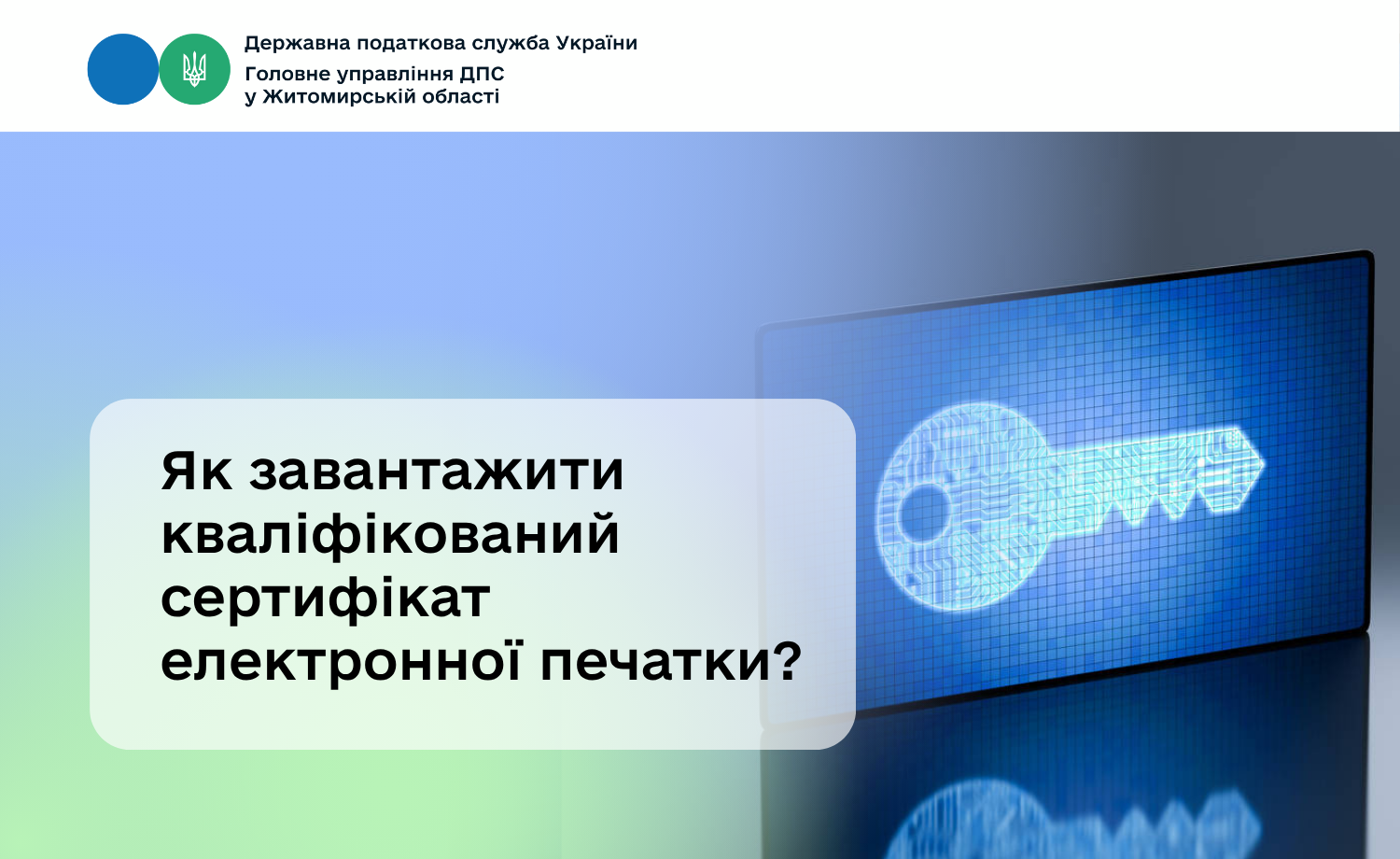 Державна податкова служба України
Головне управління ДПС у Житомирській області

Як завантажити кваліфікований сертифікат електронної печатки?